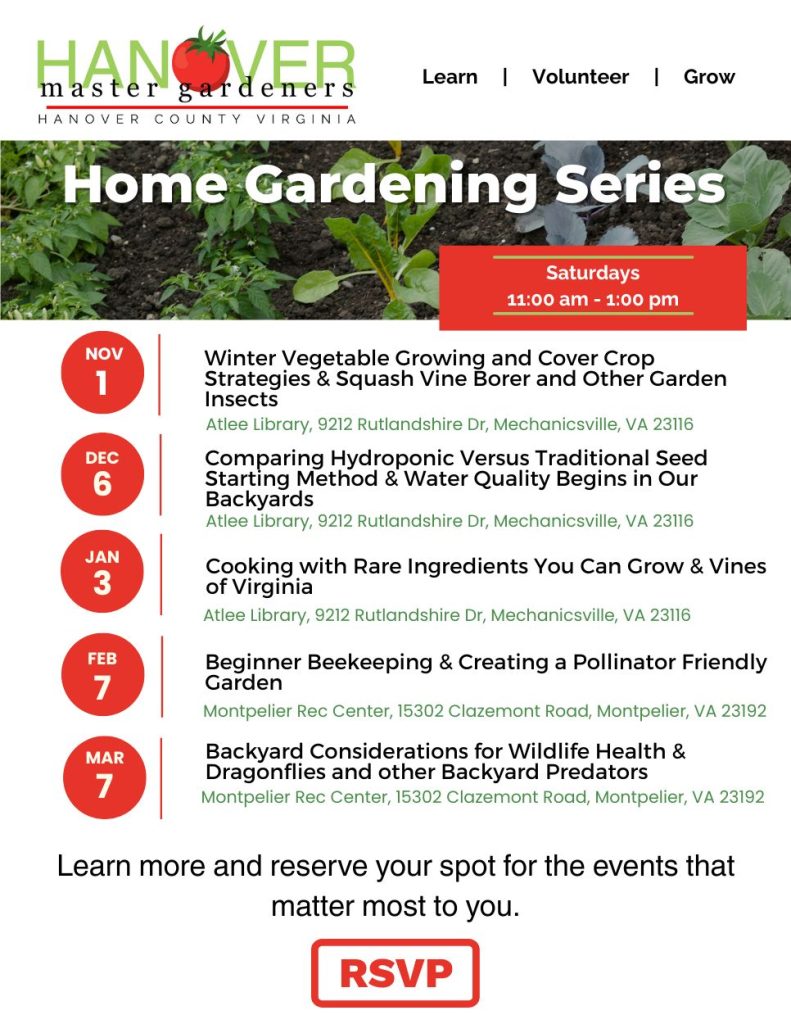 HANOVER
master gardeners
HANOVER COUNTY VIRGINIA

Learn | Volunteer | Grow

Home Gardening Series

Saturdays
11:00 am - 1:00 pm

NOV
1
Winter Vegetable Growing and Cover Crop Strategies & Squash Vine Borer and Other Garden Insects
Atlee Library, 9212 Rutlandshire Dr, Mechanicsville, VA 23116

DEC
6
Comparing Hydroponic Versus Traditional Seed Starting Method & Water Quality Begins in Our Backyards
Atlee Library, 9212 Rutlandshire Dr, Mechanicsville, VA 23116

JAN
3
Cooking with Rare Ingredients You Can Grow & Vines of Virginia
Atlee Library, 9212 Rutlandshire Dr, Mechanicsville, VA 23116

FEB
7
Beginner Beekeeping & Creating a Pollinator Friendly Garden
Montpelier Rec Center, 15302 Clazemont Road, Montpelier, VA 23192

MAR
7
Backyard Considerations for Wildlife Health & Dragonflies and other Backyard Predators
Montpelier Rec Center, 15302 Clazemont Road, Montpelier, VA 23192

Learn more and reserve your spot for the events that matter most to you.

RSVP